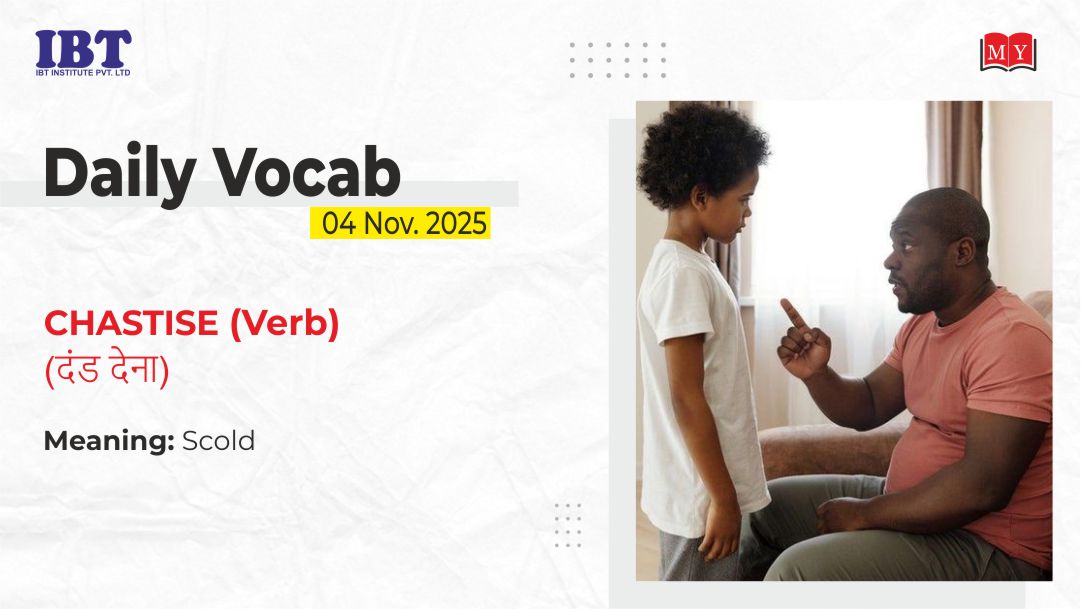 IBT
IBT INSTITUTE PVT. LTD

MY

Daily Vocab
04 Nov. 2025

CHASTISE (Verb)
(दंड देना)

Meaning: Scold